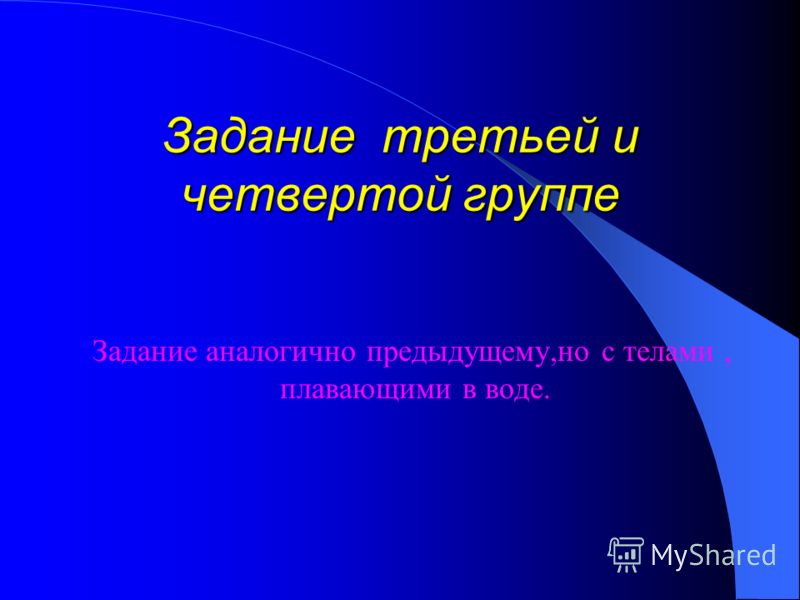 Задание третьей и четвертой группе

Задание аналогично предыдущему,но с телами , плавающими в воде.

MyShared